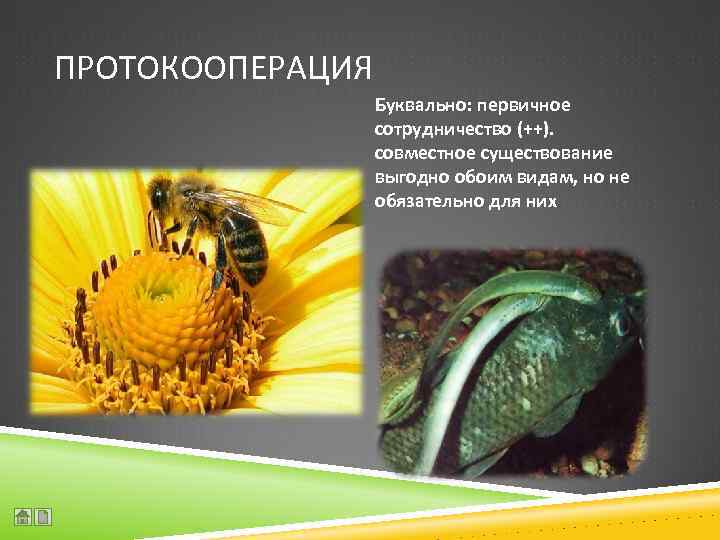 ПРОТОКООПЕРАЦИЯ

Буквально: первичное сотрудничество (++). совместное существование выгодно обоим видам, но не обязательно для них